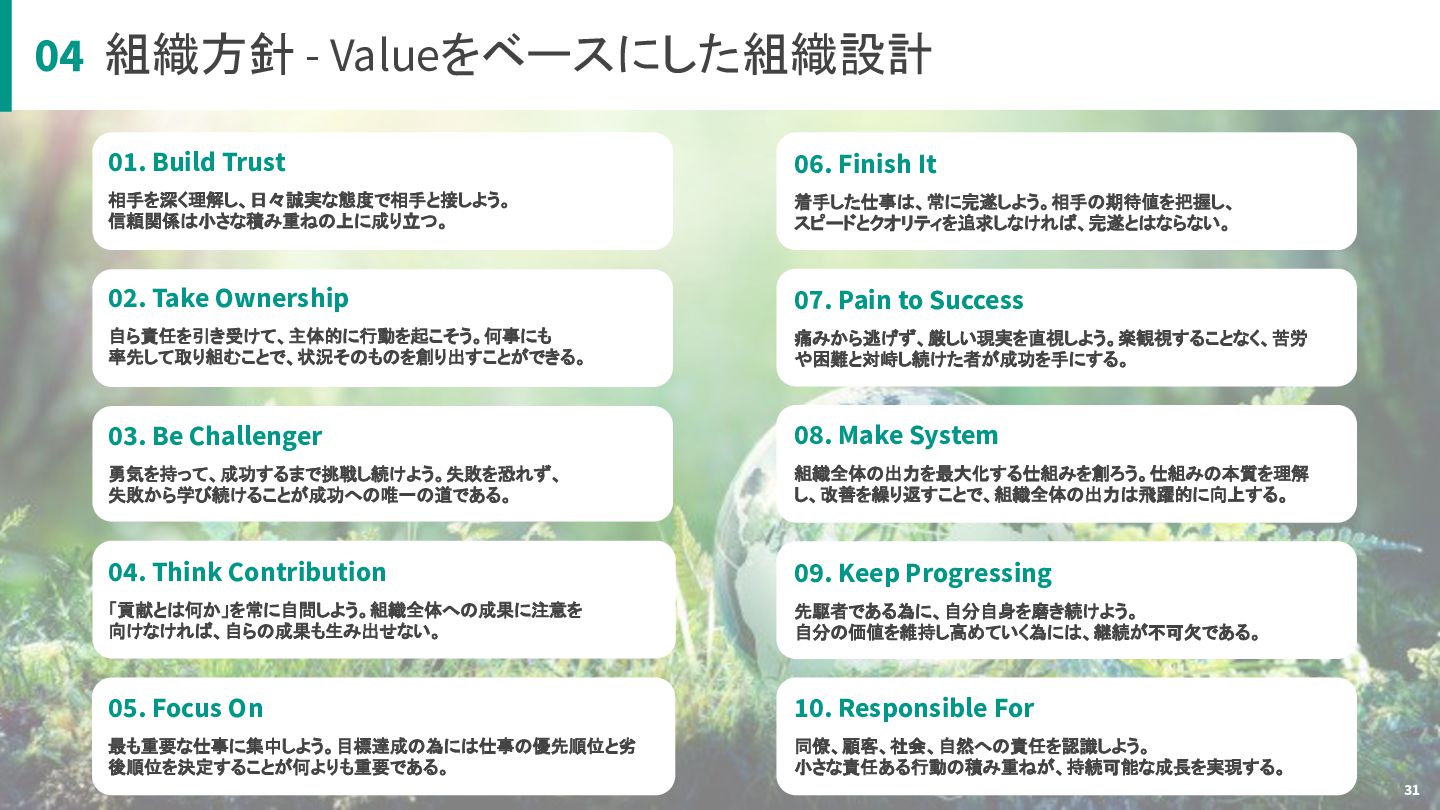 04 組織方針 - Valueをベースにした組織設計

01. Build Trust

相手を深く理解し、日々誠実な態度で相手と接しよう。信頼関係は小さな積み重ねの上に成り立つ。

02. Take Ownership

自ら責任を引き受けて、主体的に行動を起こそう。何事にも率先して取り組むことで、状況そのものを創り出すことができる。

03. Be Challenger

勇気を持って、成功するまで挑戦し続けよう。失敗を恐れず、失敗から学び続けることが成功への唯一の道である。

04. Think Contribution

「貢献とは何か」を常に自問しよう。組織全体への成果に注意を向けなければ、自らの成果も生み出せない。

05. Focus On

最も重要な仕事に集中しよう。目標達成の為には仕事の優先順位と劣後順位を決定することが何よりも重要である。

06. Finish It

着手した仕事は、常に完遂しよう。相手の期待値を把握し、スピードとクオリティを追求しなければ、完遂とはならない。

07. Pain to Success

痛みから逃げず、厳しい現実を直視しよう。楽観視することなく、苦労や困難と対峙し続けた者が成功を手にする。

08. Make System

組織全体の出力を最大化する仕組みを創ろう。仕組みの本質を理解し、改善を繰り返すことで、組織全体の出力は飛躍的に向上する。

09. Keep Progressing

先駆者である為に、自分自身を磨き続けよう。自分の価値を維持し高めていく為には、継続が不可欠である。

10. Responsible For

同僚、顧客、社会、自然への責任を認識しよう。小さな責任ある行動の積み重ねが、持続可能な成長を実現する。

31